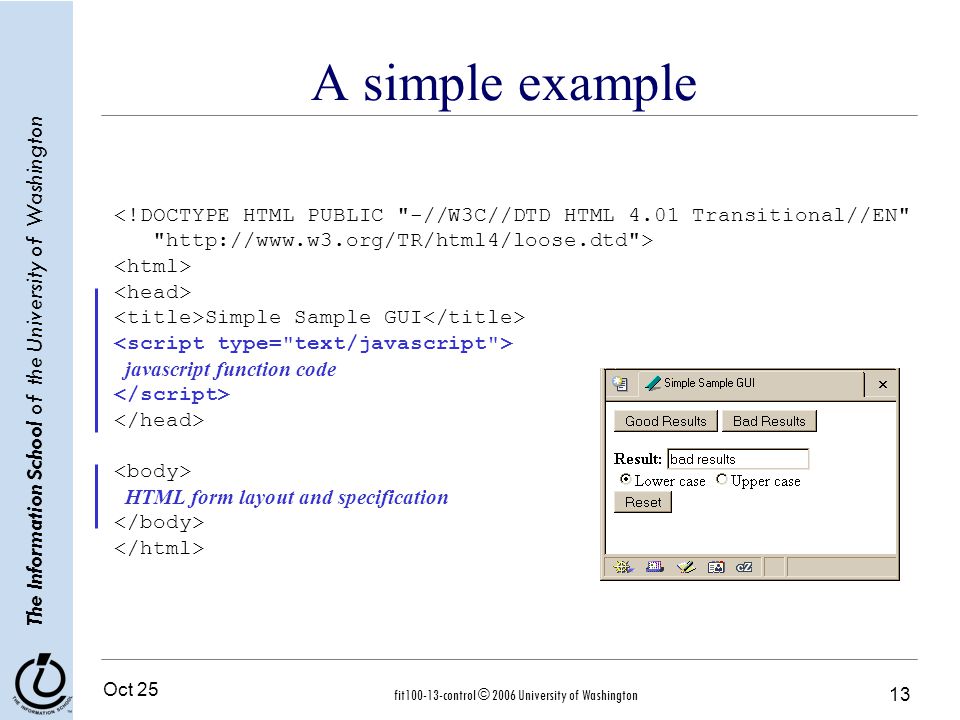 The Information School of the University of Washington

A simple example

<!DOCTYPE HTML PUBLIC "-//W3C//DTD HTML 4.01 Transitional//EN"
"http://www.w3.org/TR/html4/loose.dtd">
<html>
<head>
<title>Simple Sample GUI</title>
<script type="text/javascript">
javascript function code
</script>
</head>

<body>
HTML form layout and specification
</body>
</html>

Simple Sample GUI
×
Good Results Bad Results
Result: bad results
Lower case Upper case
Reset

Oct 25
fit100-13-control © 2006 University of Washington
13